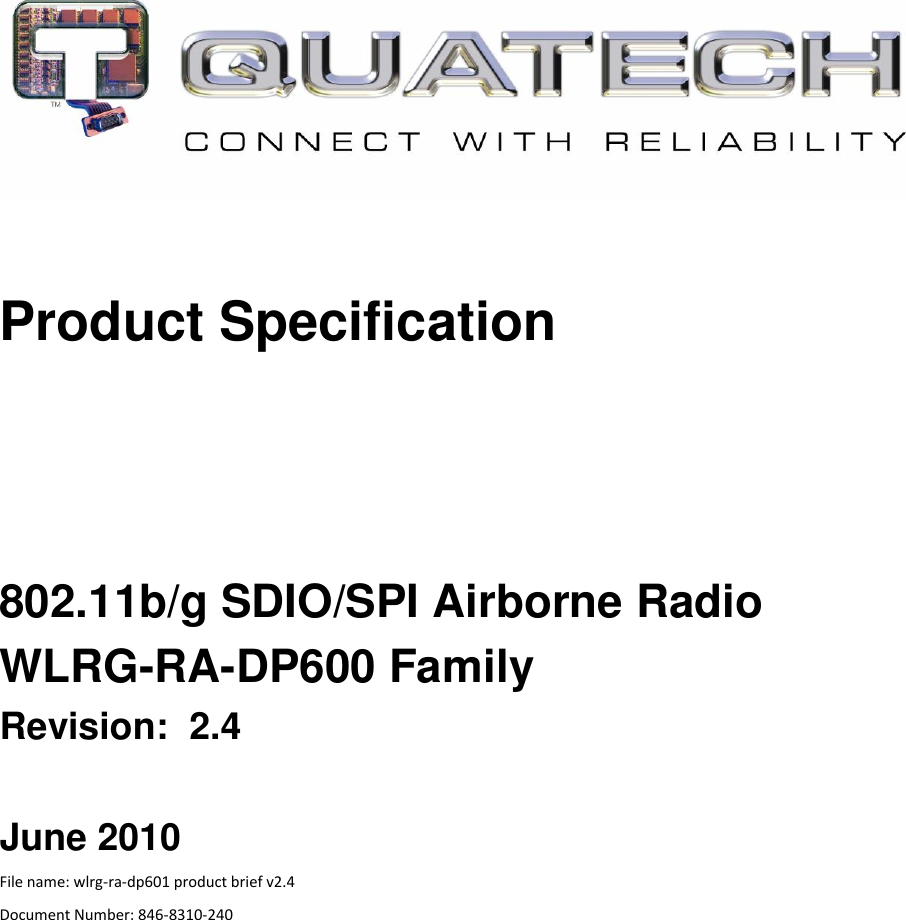 TM

QUATECH

CONNECT WITH RELIABILITY

Product Specification

802.11b/g SDIO/SPI Airborne Radio

WLRG-RA-DP600 Family

Revision: 2.4

June 2010

File name: wlrg-ra-dp601 product brief v2.4

Document Number: 846-8310-240